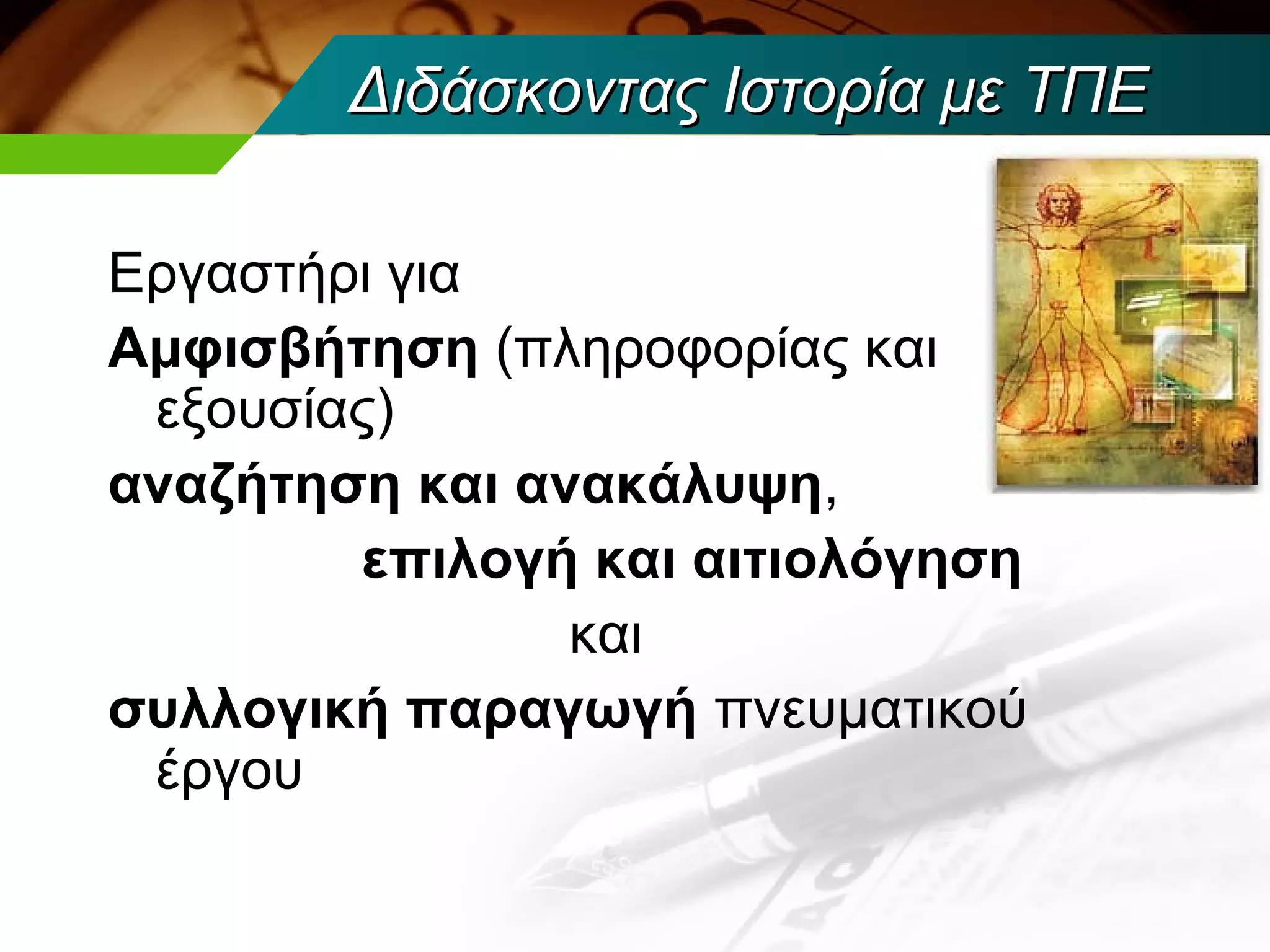 Διδάσκοντας Ιστορία με ΤΠΕ

Εργαστήρι για

Αμφισβήτηση (πληροφορίας και εξουσίας)

αναζήτηση και ανακάλυψη,

επιλογή και αιτιολόγηση

και

συλλογική παραγωγή πνευματικού έργου